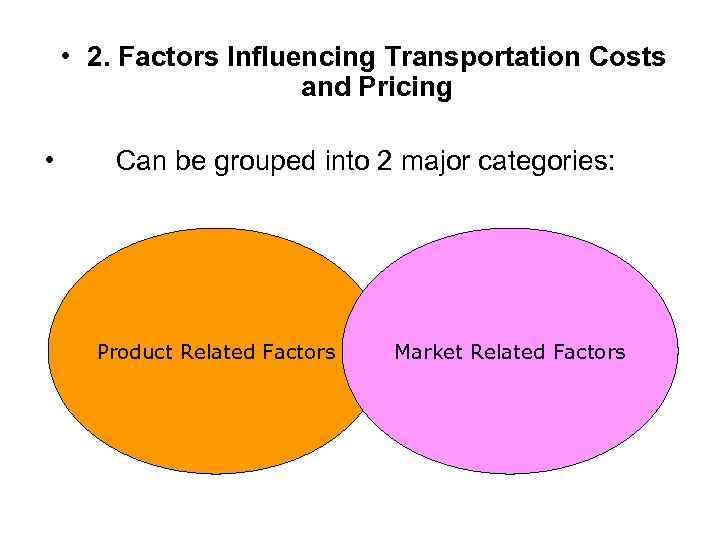 • 2. Factors Influencing Transportation Costs and Pricing

• Can be grouped into 2 major categories:

Product Related Factors

Market Related Factors